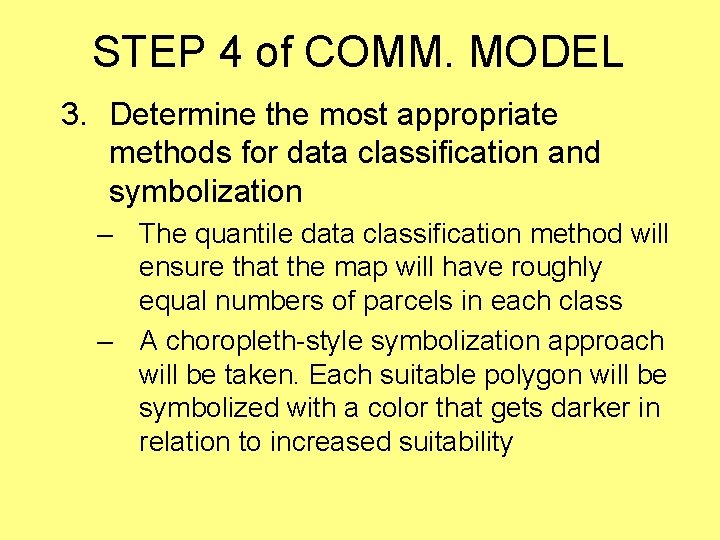 STEP 4 of COMM. MODEL

3. Determine the most appropriate methods for data classification and symbolization

– The quantile data classification method will ensure that the map will have roughly equal numbers of parcels in each class

– A choropleth-style symbolization approach will be taken. Each suitable polygon will be symbolized with a color that gets darker in relation to increased suitability